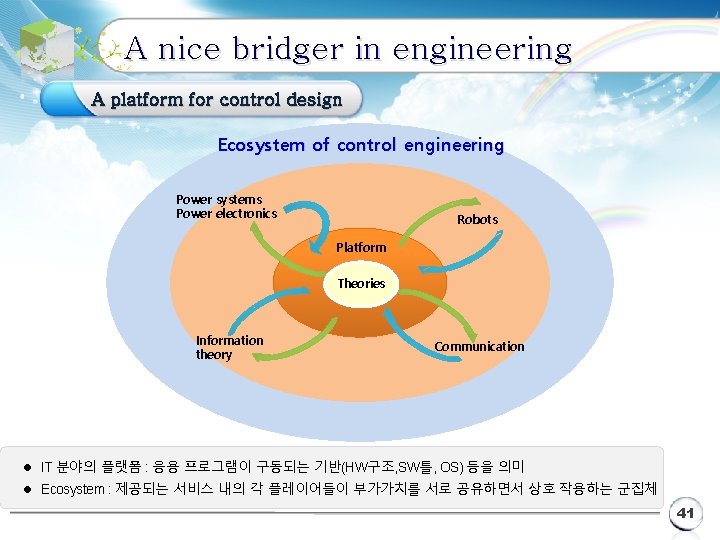 A nice bridger in engineering

A platform for control design

Ecosystem of control engineering

Power systems
Power electronics

Robots

Platform

Theories

Information theory

Communication

● IT 분야의 플랫폼 : 응용 프로그램이 구동되는 기반(HW구조,SW틀, OS) 등을 의미
● Ecosystem : 제공되는 서비스 내의 각 플레이어들이 부가가치를 서로 공유하면서 상호 작용하는 군집체

41